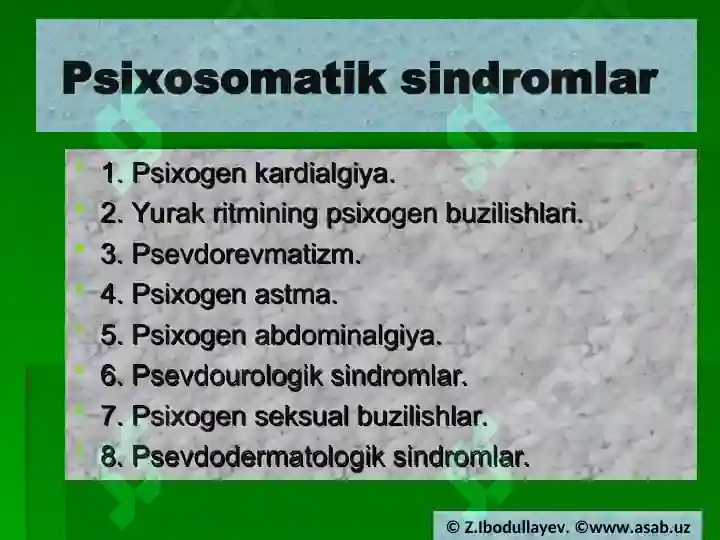 Psixosomatik sindromlar

1. Psixogen kardialgiya.
2. Yurak ritmining psixogen buzilishlari.
3. Psevdorevmatizm.
4. Psixogen astma.
5. Psixogen abdominalgiya.
6. Psevdourologik sindromlar.
7. Psixogen seksual buzilishlar.
8. Psevdodermatologik sindromlar.

© Z.Ibodullayev. ©www.asab.uz